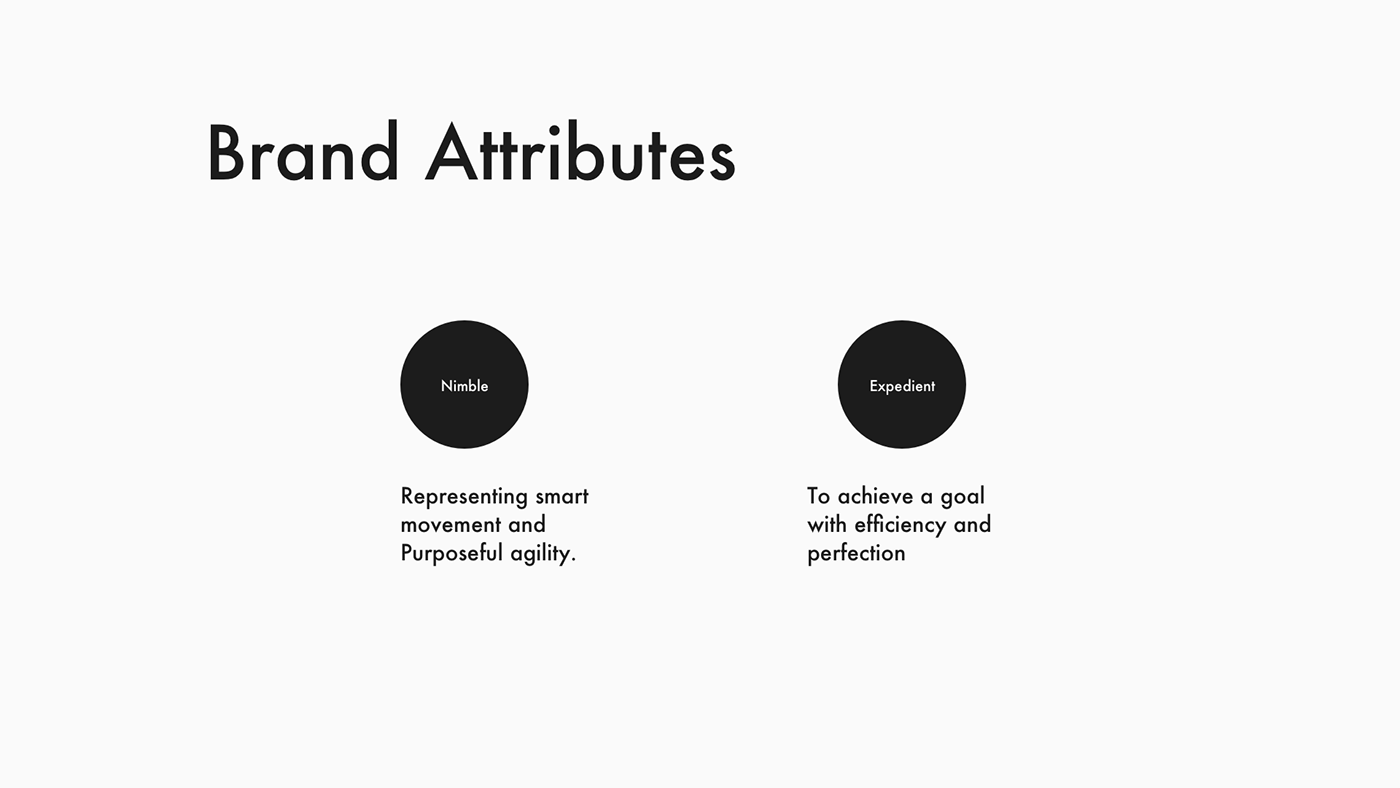 Brand Attributes

Nimble

Representing smart movement and Purposeful agility.

Expedient

To achieve a goal with efficiency and perfection